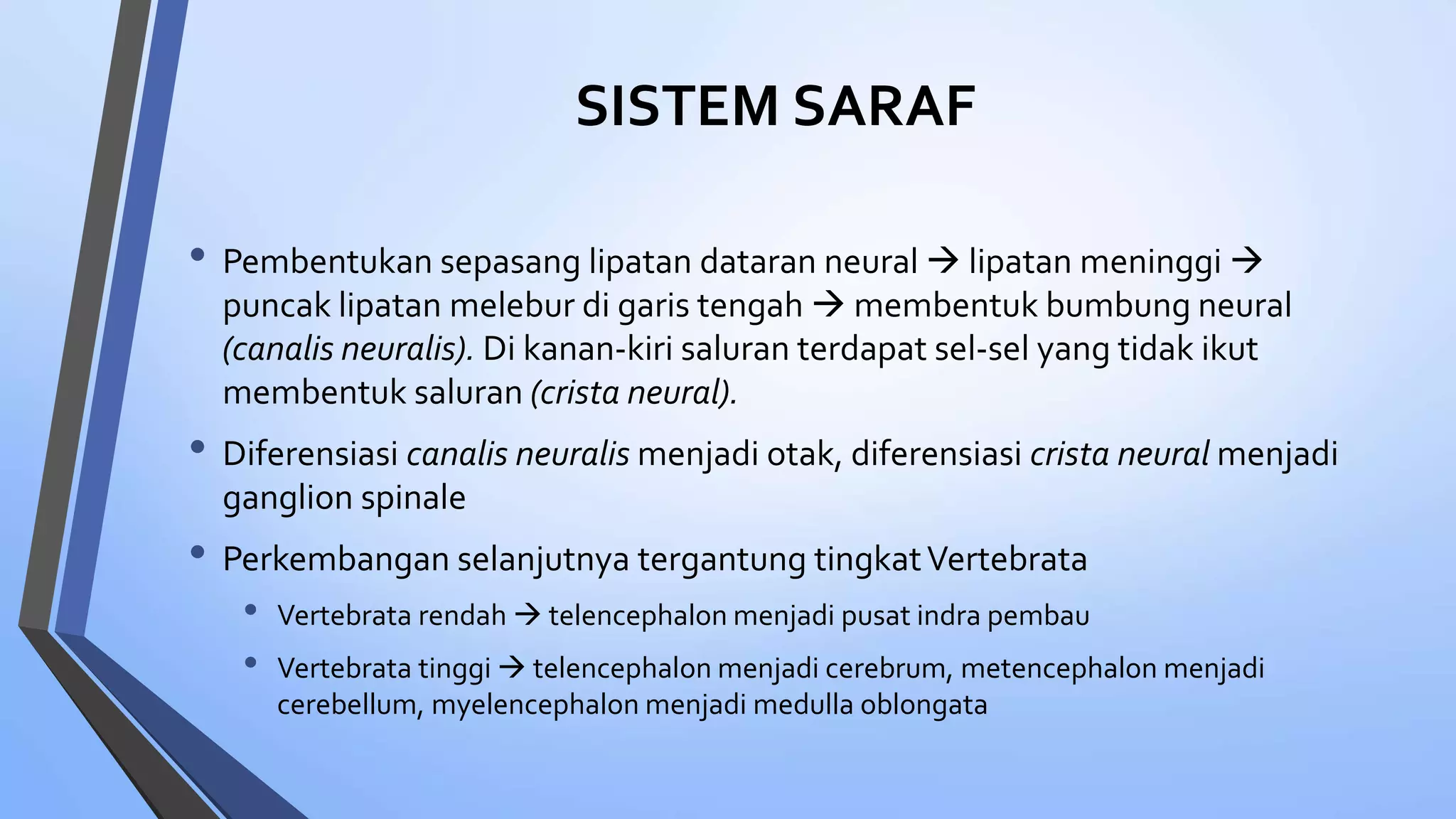 SISTEM SARAF

• Pembentukan sepasang lipatan dataran neural → lipatan meninggi → puncak lipatan melebur di garis tengah → membentuk bumbung neural (canalis neuralis). Di kanan-kiri saluran terdapat sel-sel yang tidak ikut membentuk saluran (crista neural).

• Diferensiasi canalis neuralis menjadi otak, diferensiasi crista neural menjadi ganglion spinale

• Perkembangan selanjutnya tergantung tingkat Vertebrata

• Vertebrata rendah → telencephalon menjadi pusat indra pembau

• Vertebrata tinggi → telencephalon menjadi cerebrum, metencephalon menjadi cerebellum, myelencephalon menjadi medulla oblongata